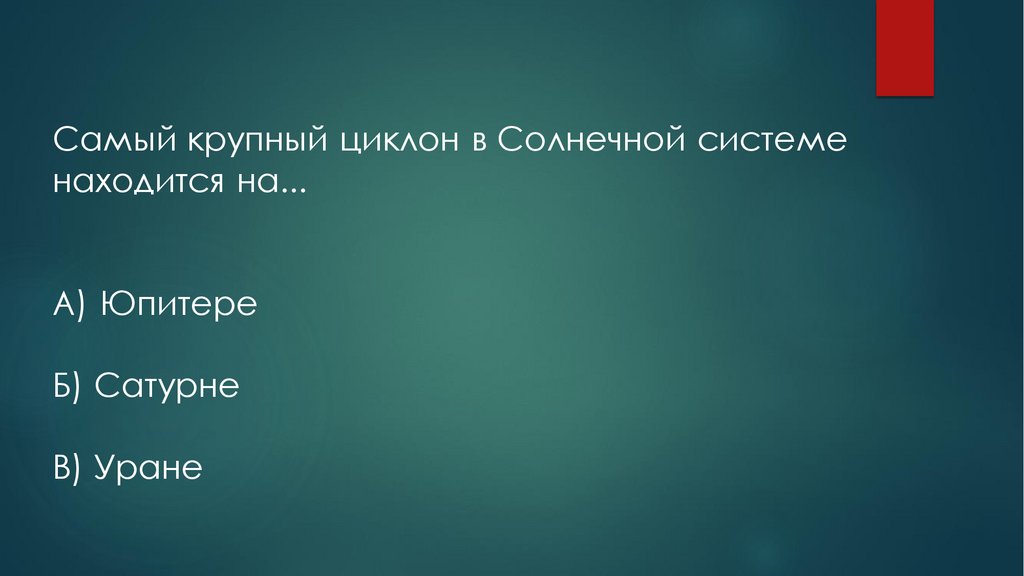 Самый крупный циклон в Солнечной системе находится на...

А) Юпитере

Б) Сатурне

В) Уране